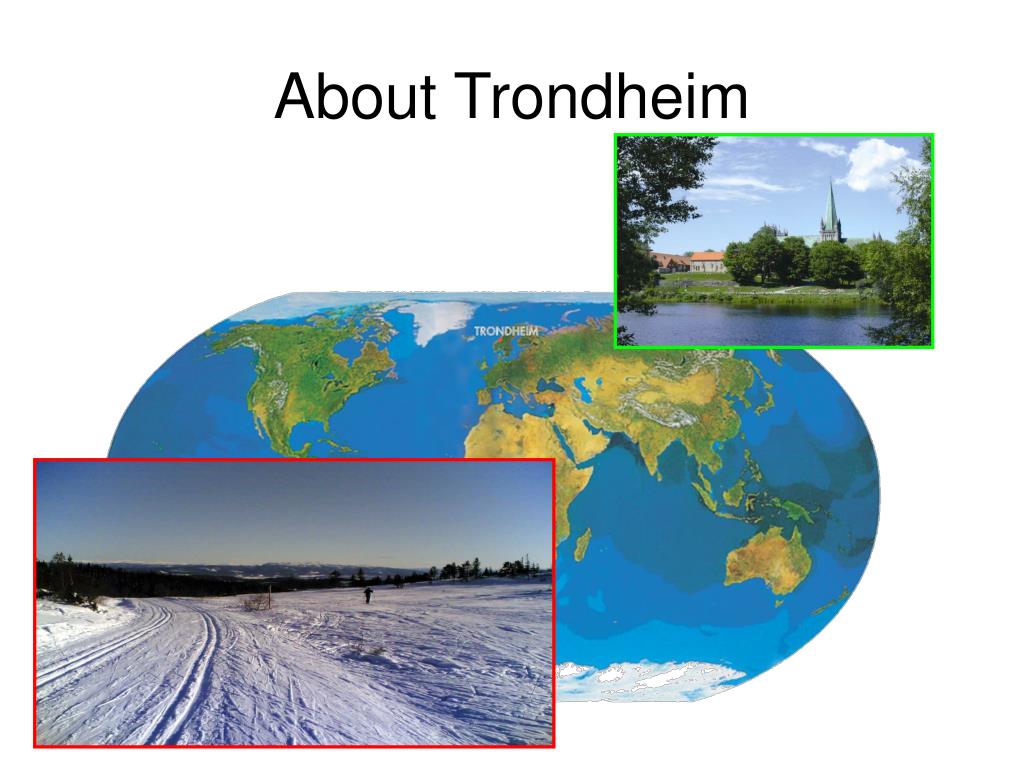 About Trondheim

TRONDHEIM